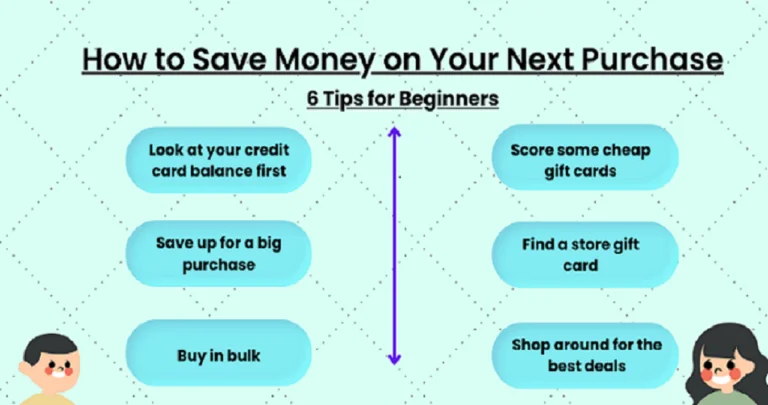 How to Save Money on Your Next Purchase

6 Tips for Beginners

Look at your credit card balance first

Save up for a big purchase

Buy in bulk

Score some cheap gift cards

Find a store gift card

Shop around for the best deals